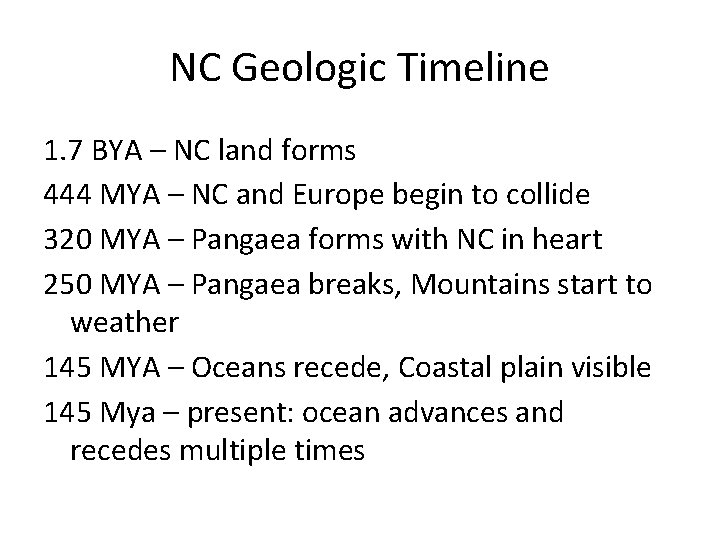 NC Geologic Timeline

1.7 BYA – NC land forms

444 MYA – NC and Europe begin to collide

320 MYA – Pangaea forms with NC in heart

250 MYA – Pangaea breaks, Mountains start to weather

145 MYA – Oceans recede, Coastal plain visible

145 Mya – present: ocean advances and recedes multiple times